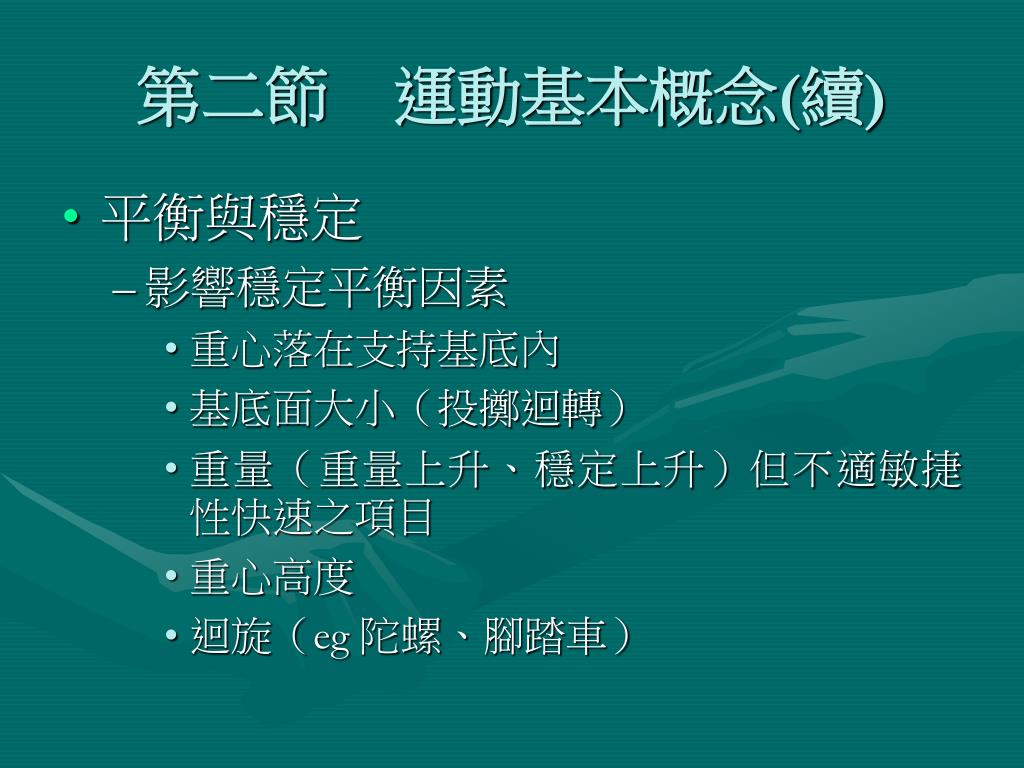 第二節　運動基本概念(續)

• 平衡與穩定
– 影響穩定平衡因素
• 重心落在支持基底內
• 基底面大小（投擲迴轉）
• 重量（重量上升、穩定上升）但不適敏捷性快速之項目
• 重心高度
• 迴旋（eg 陀螺、腳踏車）